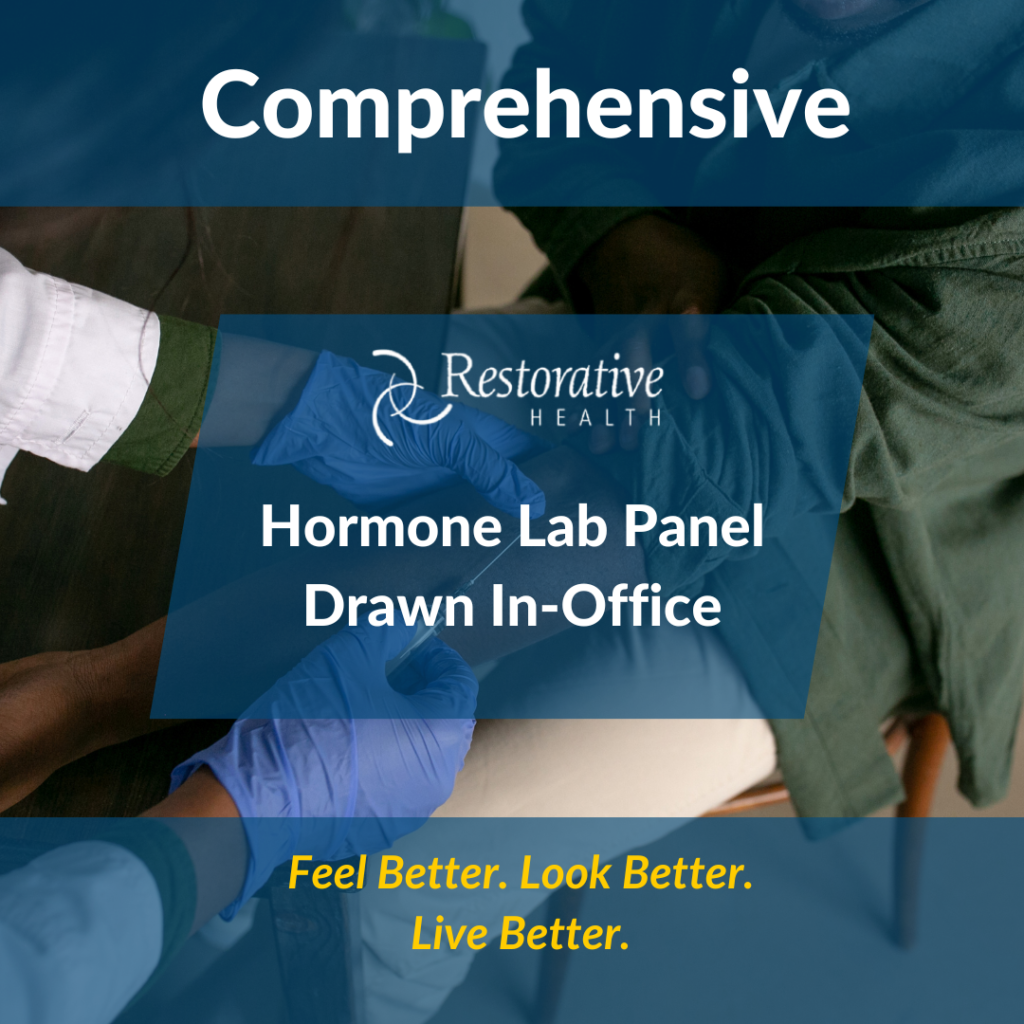 Comprehensive

Restorative
HEALTH

Hormone Lab Panel
Drawn In-Office

Feel Better. Look Better.
Live Better.